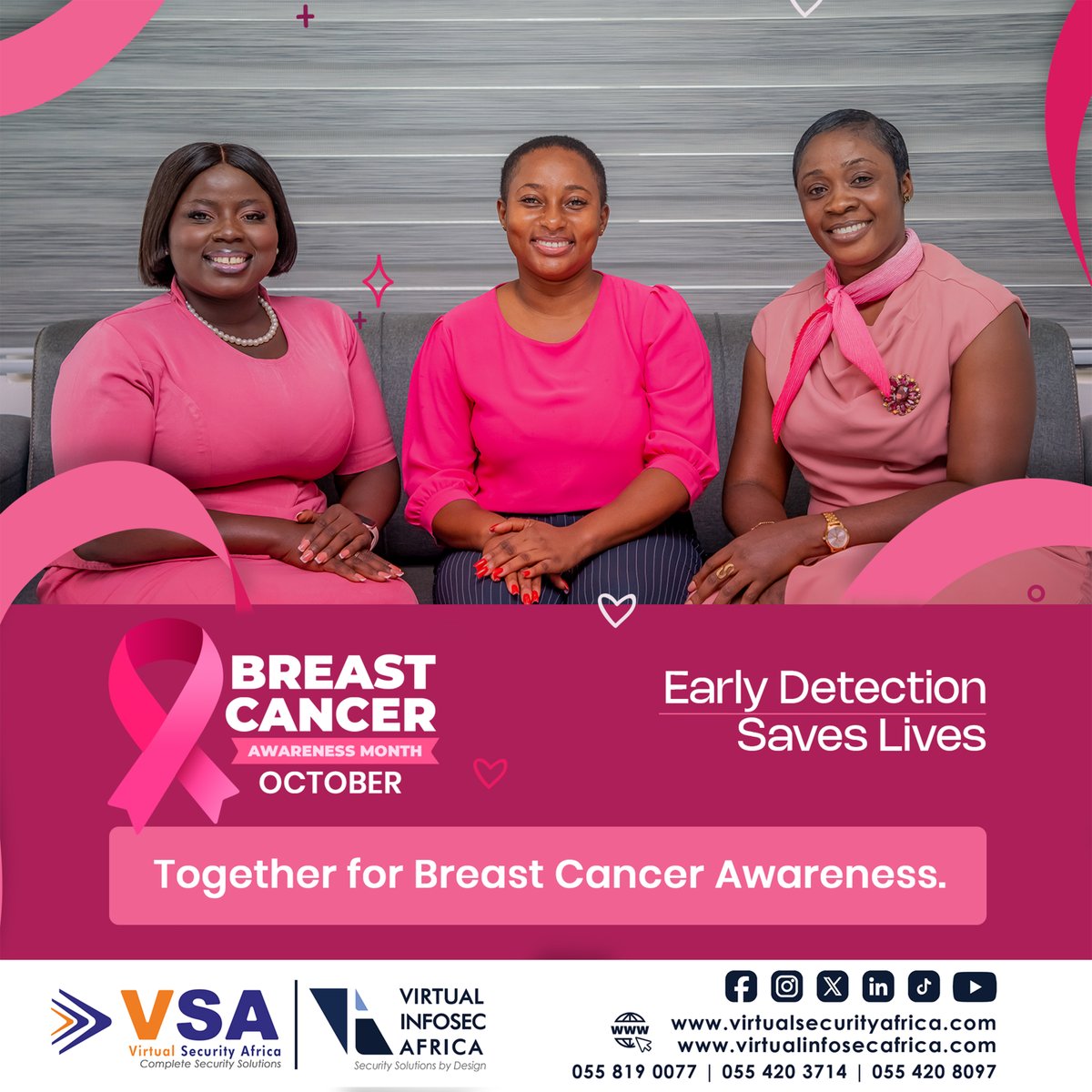 BREAST CANCER
AWARENESS MONTH
OCTOBER

Early Detection Saves Lives

Together for Breast Cancer Awareness.

VSA
Virtual Security Africa
Complete Security Solutions

VIRTUAL INFOSEC AFRICA
Security Solutions by Design

www
www.virtualsecurityafrica.com
www.virtualinfosecafrica.com
055 819 0077 | 055 420 3714 | 055 420 8097